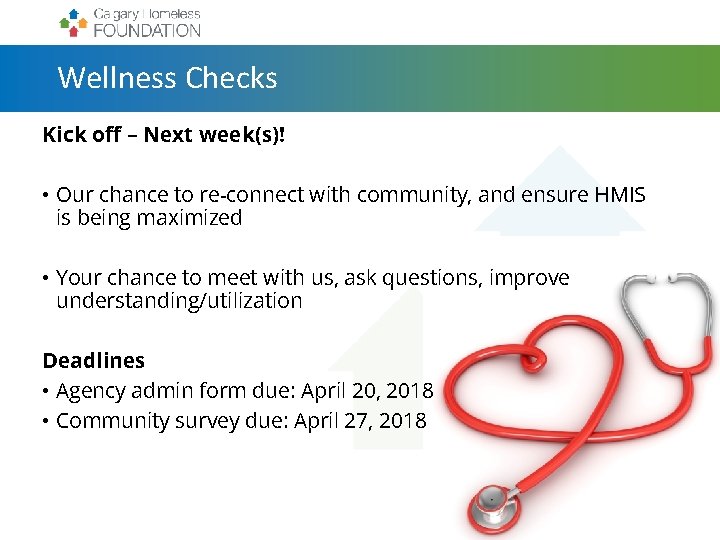 Calgary Homeless FOUNDATION

Wellness Checks

Kick off – Next week(s)!

• Our chance to re-connect with community, and ensure HMIS is being maximized

• Your chance to meet with us, ask questions, improve understanding/utilization

Deadlines
• Agency admin form due: April 20, 2018
• Community survey due: April 27, 2018